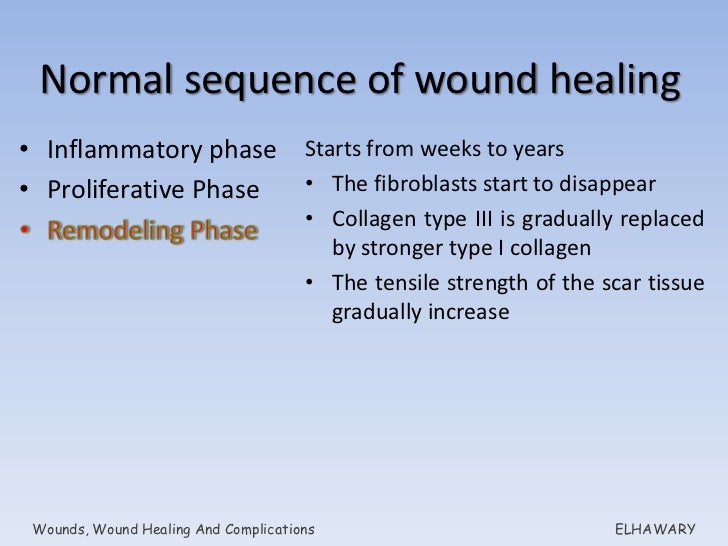 Normal sequence of wound healing

• Inflammatory phase
• Proliferative Phase
• Remodeling Phase

Starts from weeks to years
• The fibroblasts start to disappear
• Collagen type III is gradually replaced by stronger type I collagen
• The tensile strength of the scar tissue gradually increase

Wounds, Wound Healing And Complications

ELHAWARY